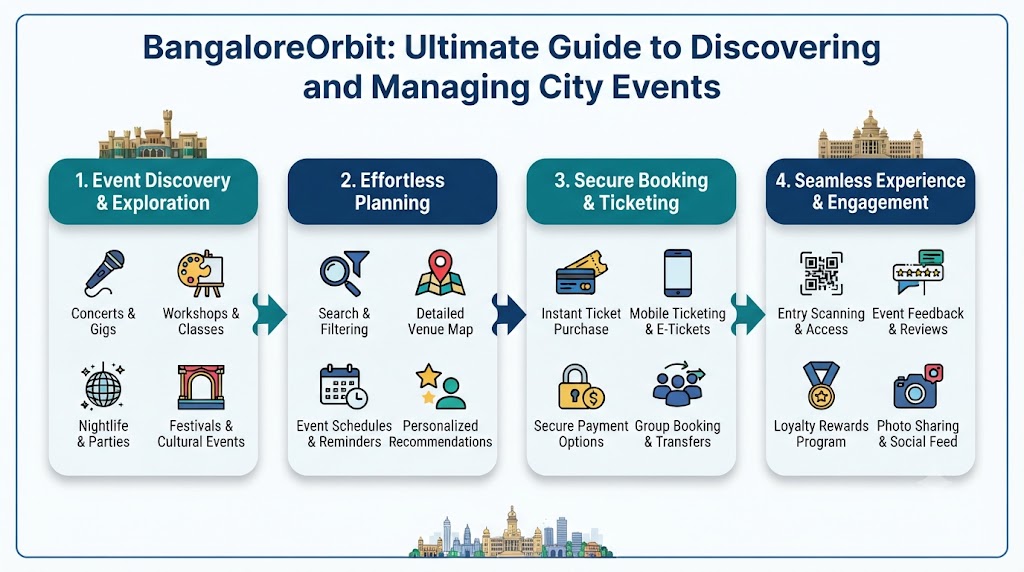 BangaloreOrbit: Ultimate Guide to Discovering and Managing City Events

1. Event Discovery & Exploration

Concerts & Gigs

Workshops & Classes

Nightlife & Parties

Festivals & Cultural Events

2. Effortless Planning

Search & Filtering

Detailed Venue Map

Event Schedules & Reminders

Personalized Recommendations

3. Secure Booking & Ticketing

Instant Ticket Purchase

Mobile Ticketing & E-Tickets

Secure Payment Options

Group Booking & Transfers

4. Seamless Experience & Engagement

Entry Scanning & Access

Event Feedback & Reviews

Loyalty Rewards Program

Photo Sharing & Social Feed